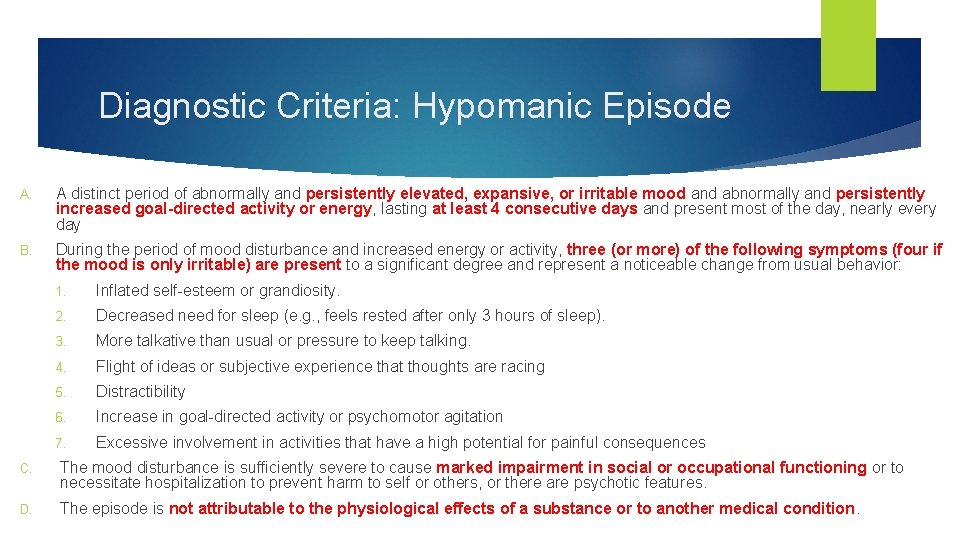 Diagnostic Criteria: Hypomanic Episode

A. A distinct period of abnormally and persistently elevated, expansive, or irritable mood and abnormally and persistently increased goal-directed activity or energy, lasting at least 4 consecutive days and present most of the day, nearly every day

B. During the period of mood disturbance and increased energy or activity, three (or more) of the following symptoms (four if the mood is only irritable) are present to a significant degree and represent a noticeable change from usual behavior:

1. Inflated self-esteem or grandiosity.
2. Decreased need for sleep (e.g., feels rested after only 3 hours of sleep).
3. More talkative than usual or pressure to keep talking.
4. Flight of ideas or subjective experience that thoughts are racing
5. Distractibility
6. Increase in goal-directed activity or psychomotor agitation
7. Excessive involvement in activities that have a high potential for painful consequences

C. The mood disturbance is sufficiently severe to cause marked impairment in social or occupational functioning or to necessitate hospitalization to prevent harm to self or others, or there are psychotic features.

D. The episode is not attributable to the physiological effects of a substance or to another medical condition.